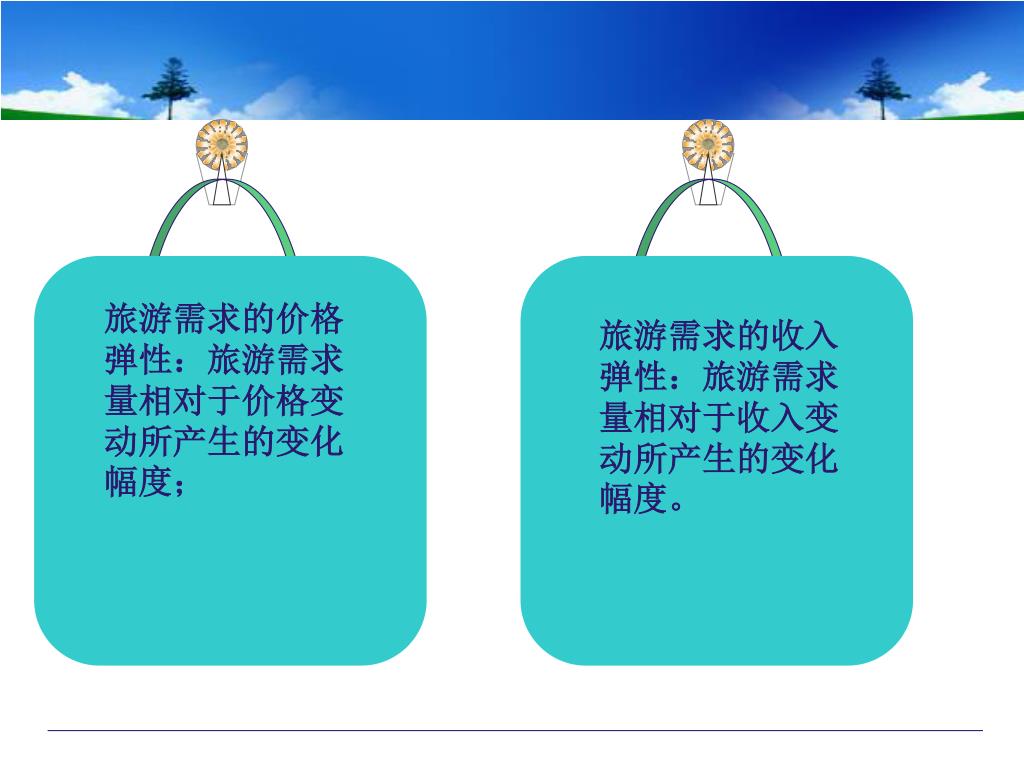 旅游需求的价格弹性：旅游需求量相对于价格变动所产生的变化幅度；

旅游需求的收入弹性：旅游需求量相对于收入变动所产生的变化幅度。